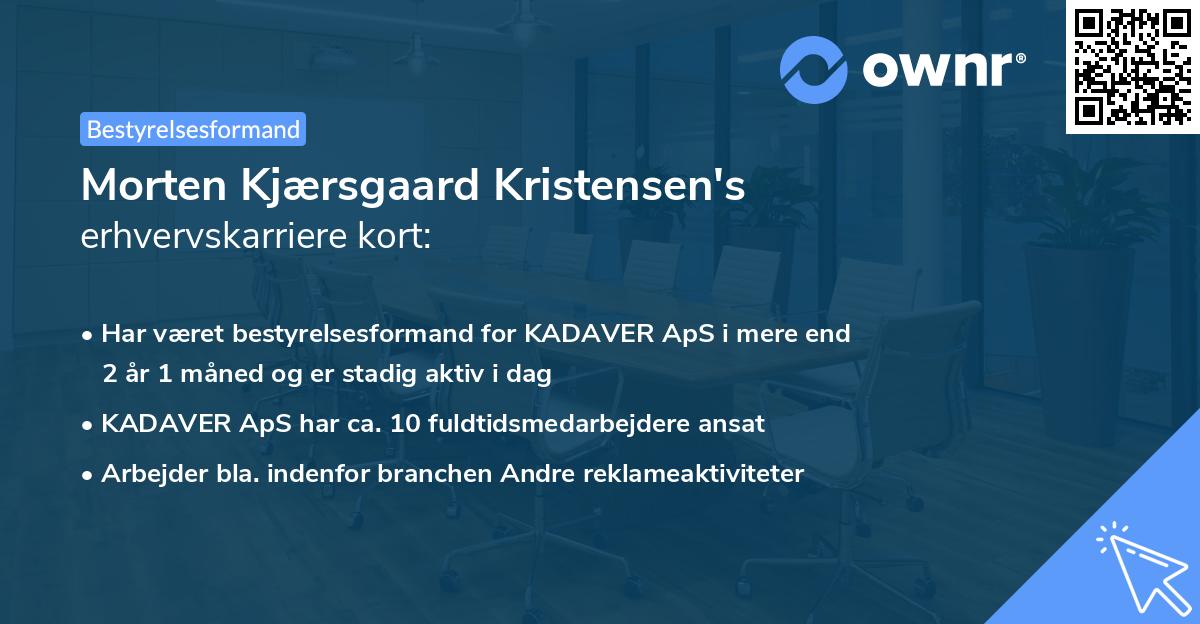 ownr®

Bestyrelsesformand

Morten Kjærsgaard Kristensen's
erhvervskarriere kort:

• Har været bestyrelsesformand for KADAVER ApS i mere end 2 år 1 måned og er stadig aktiv i dag
• KADAVER ApS har ca. 10 fuldtidsmedarbejdere ansat
• Arbejder bla. indenfor branchen Andre reklameaktiviteter